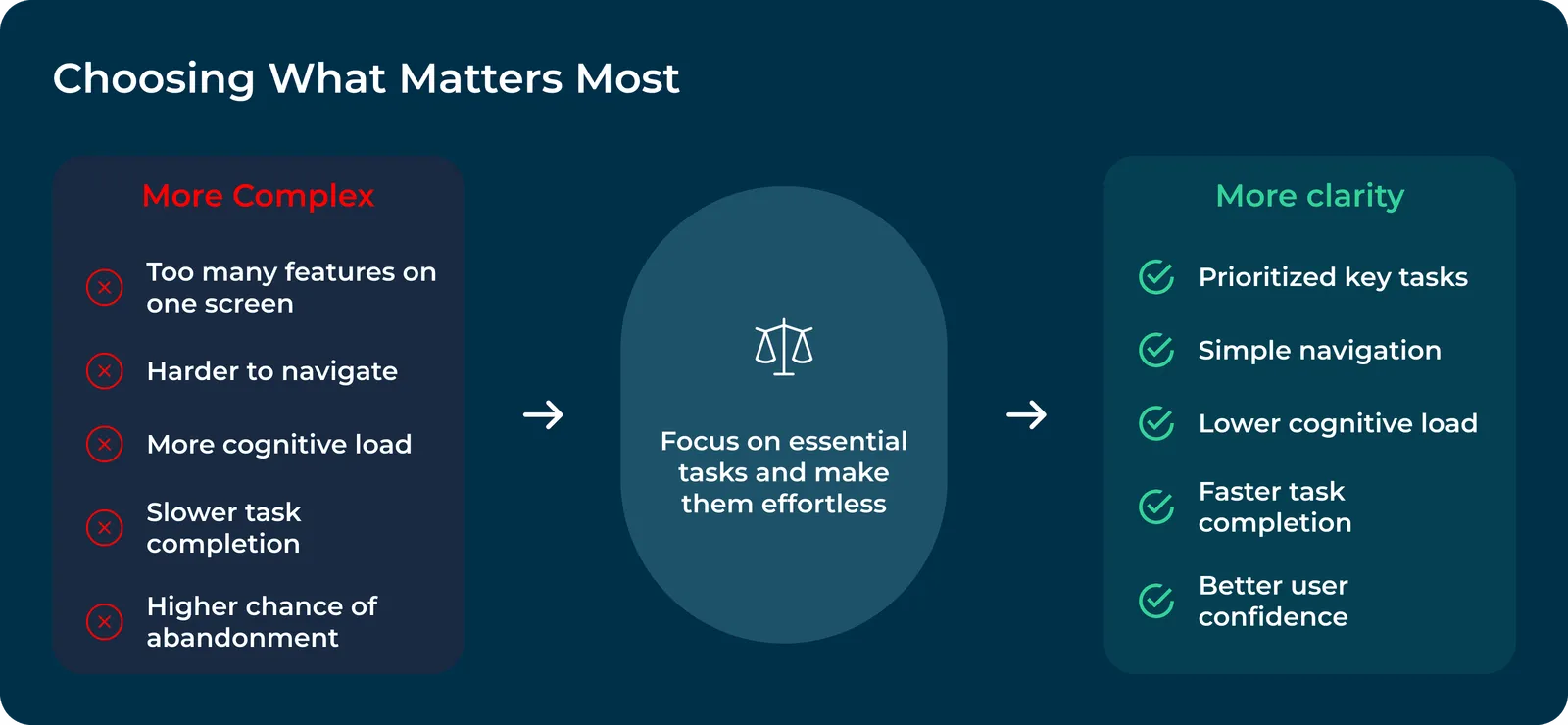 Choosing What Matters Most

More Complex

Too many features on one screen

Harder to navigate

More cognitive load

Slower task completion

Higher chance of abandonment

Focus on essential tasks and make them effortless

More clarity

Prioritized key tasks

Simple navigation

Lower cognitive load

Faster task completion

Better user confidence